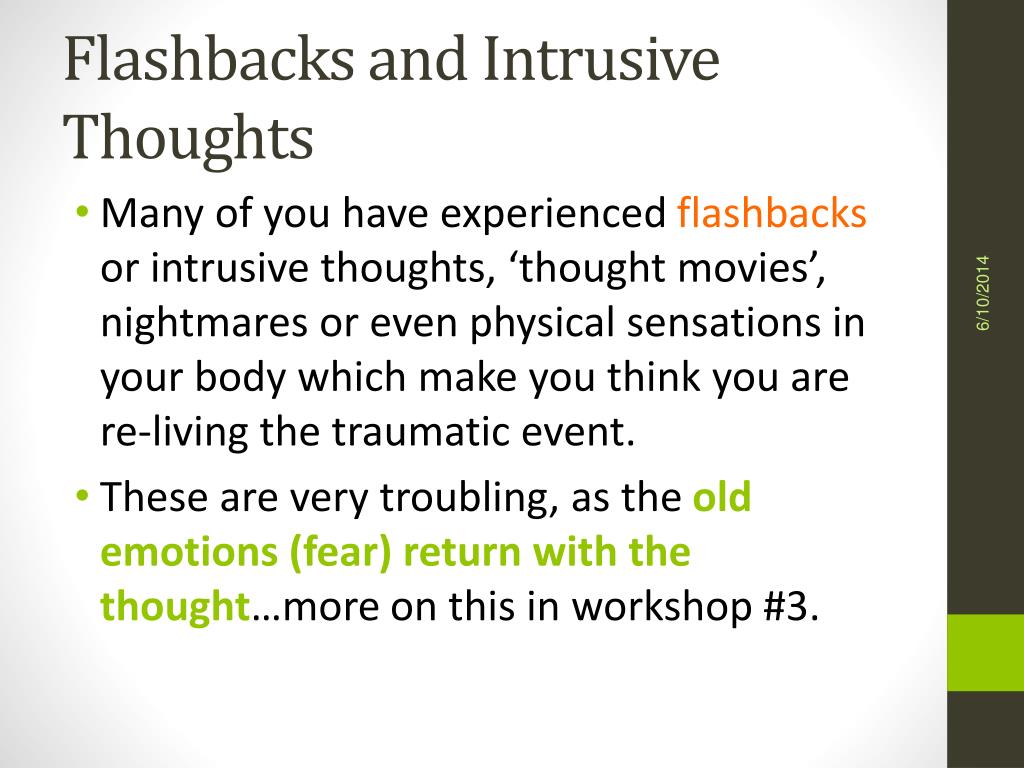 Flashbacks and Intrusive Thoughts

• Many of you have experienced flashbacks or intrusive thoughts, ‘thought movies’, nightmares or even physical sensations in your body which make you think you are re-living the traumatic event.

• These are very troubling, as the old emotions (fear) return with the thought…more on this in workshop #3.

6/10/2014